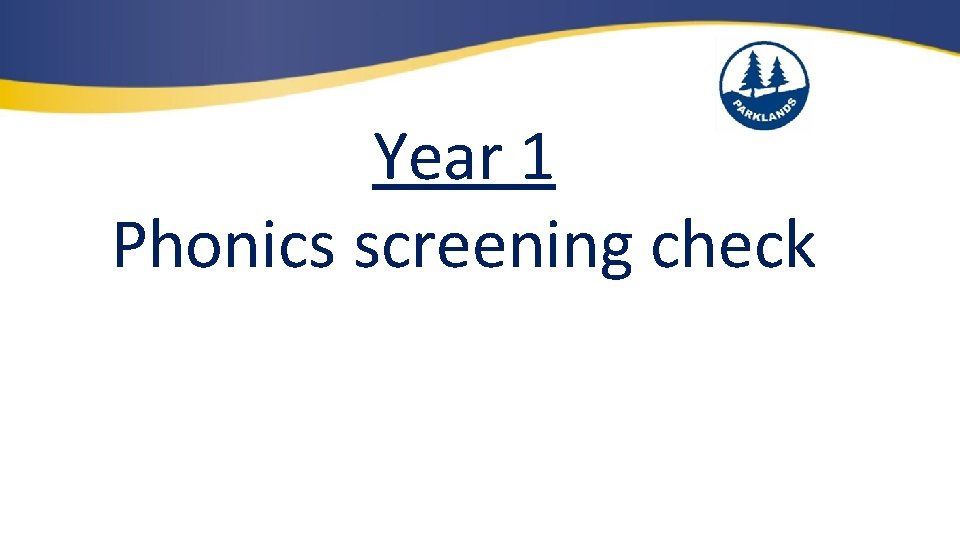 PARKLANDS

Year 1

Phonics screening check